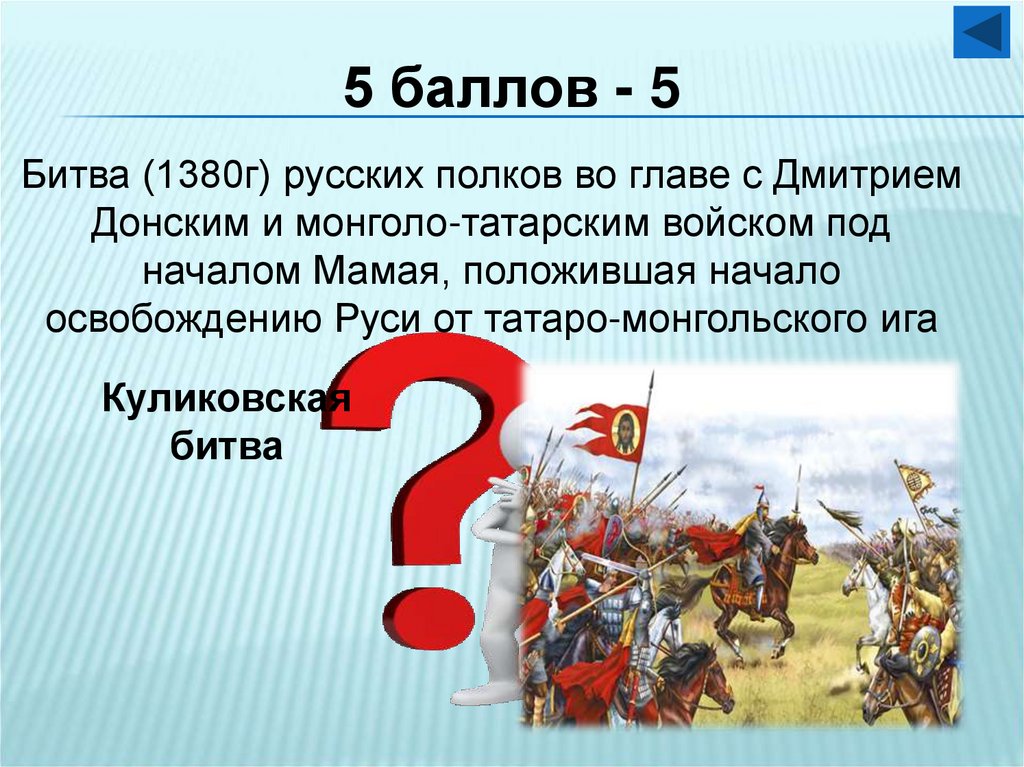 5 баллов - 5

Битва (1380г) русских полков во главе с Дмитрием Донским и монголо-татарским войском под началом Мамая, положившая начало освобождению Руси от татаро-монгольского ига

Куликовская битва